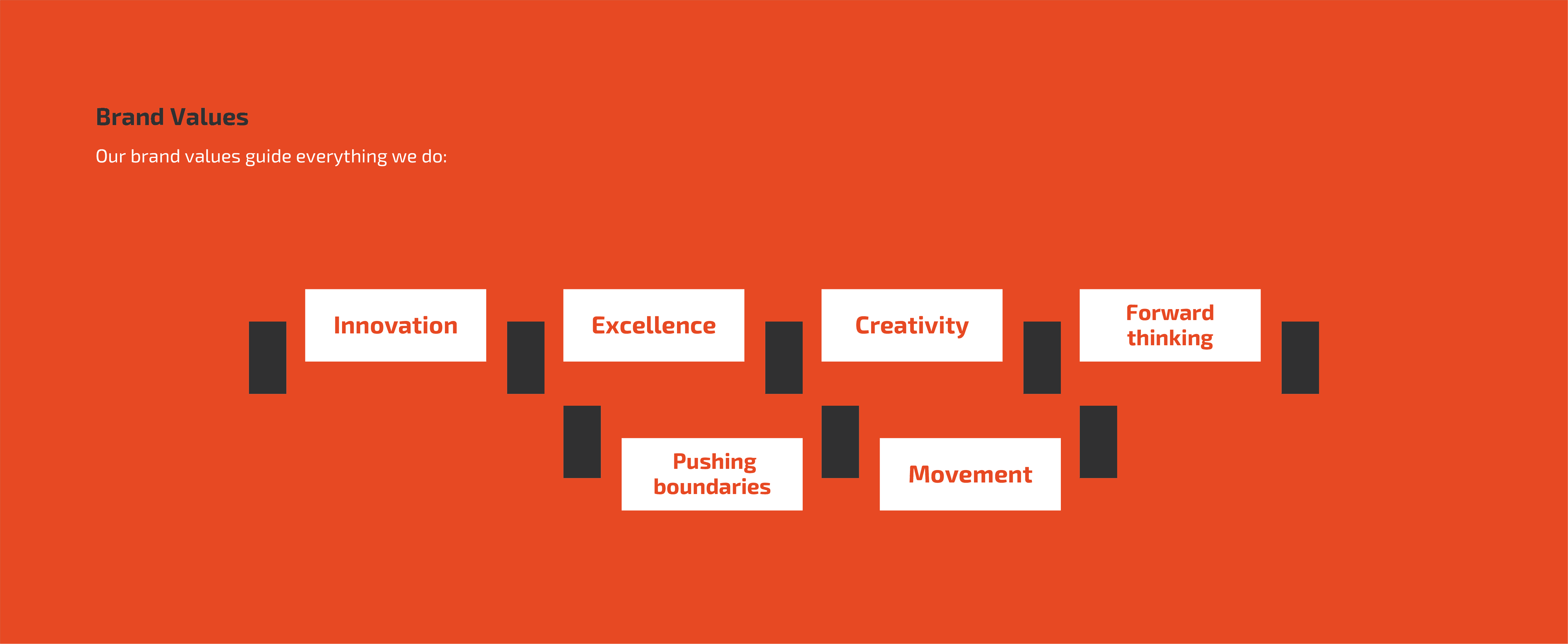 Brand Values

Our brand values guide everything we do:

Innovation

Excellence

Creativity

Forward thinking

Pushing boundaries

Movement